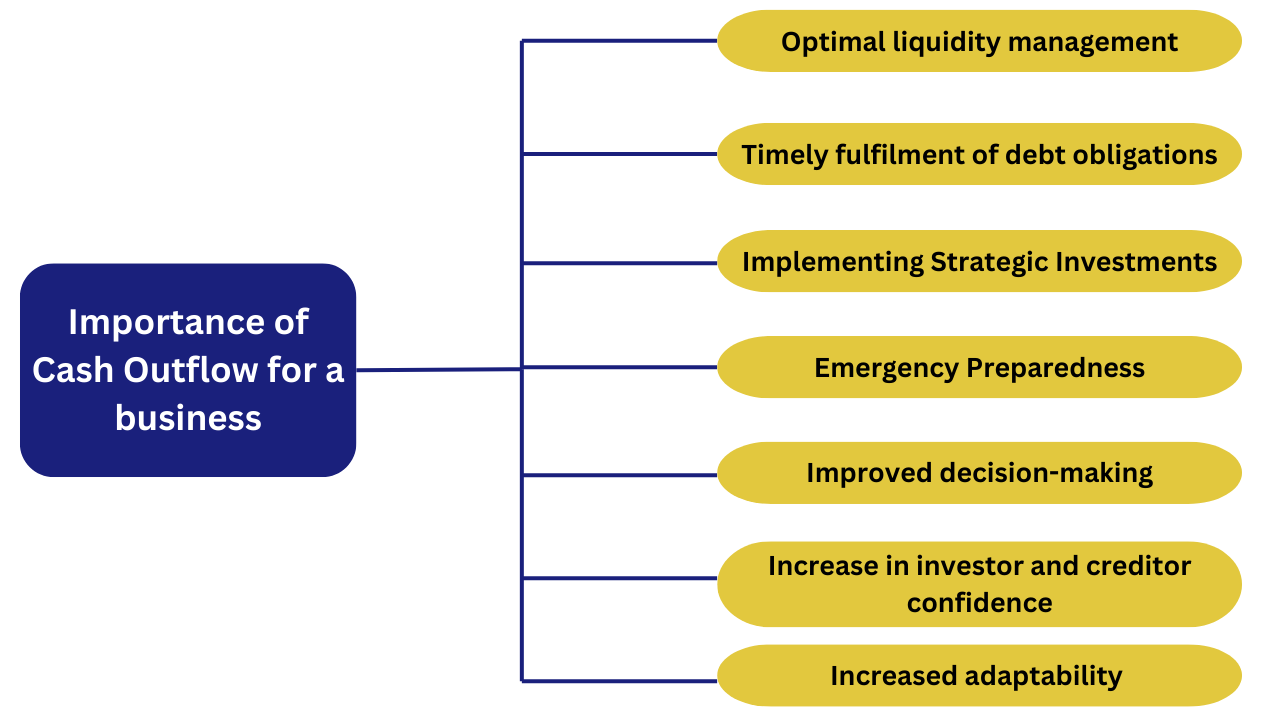 Importance of Cash Outflow for a business

Optimal liquidity management

Timely fulfilment of debt obligations

Implementing Strategic Investments

Emergency Preparedness

Improved decision-making

Increase in investor and creditor confidence

Increased adaptability